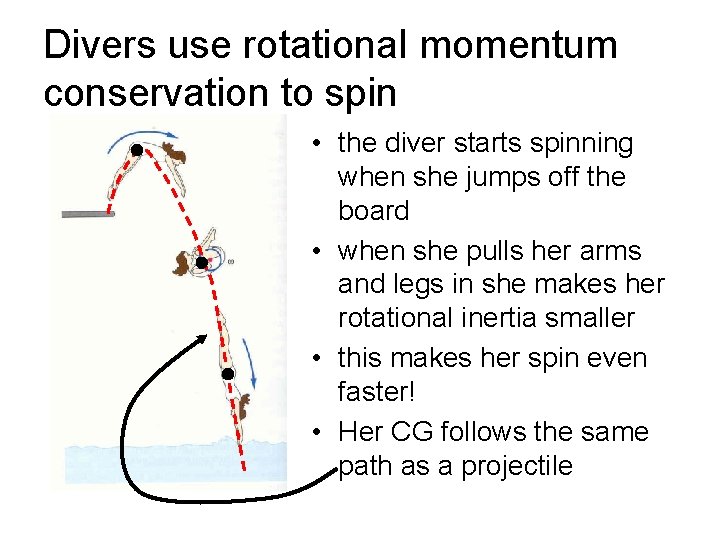 Divers use rotational momentum conservation to spin

• the diver starts spinning when she jumps off the board

• when she pulls her arms and legs in she makes her rotational inertia smaller

• this makes her spin even faster!

• Her CG follows the same path as a projectile